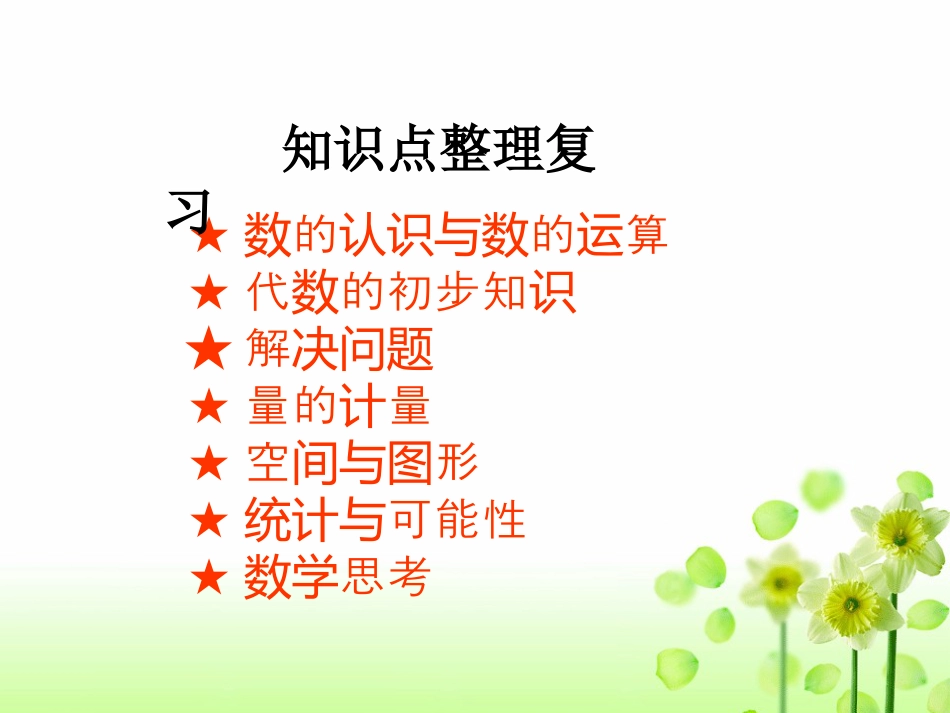 知识点整理复习

★ 数的认识与数的运算
★ 代数的初步知识
★ 解决问题
★ 量的计量
★ 空间与图形
★ 统计与可能性
★ 数学思考